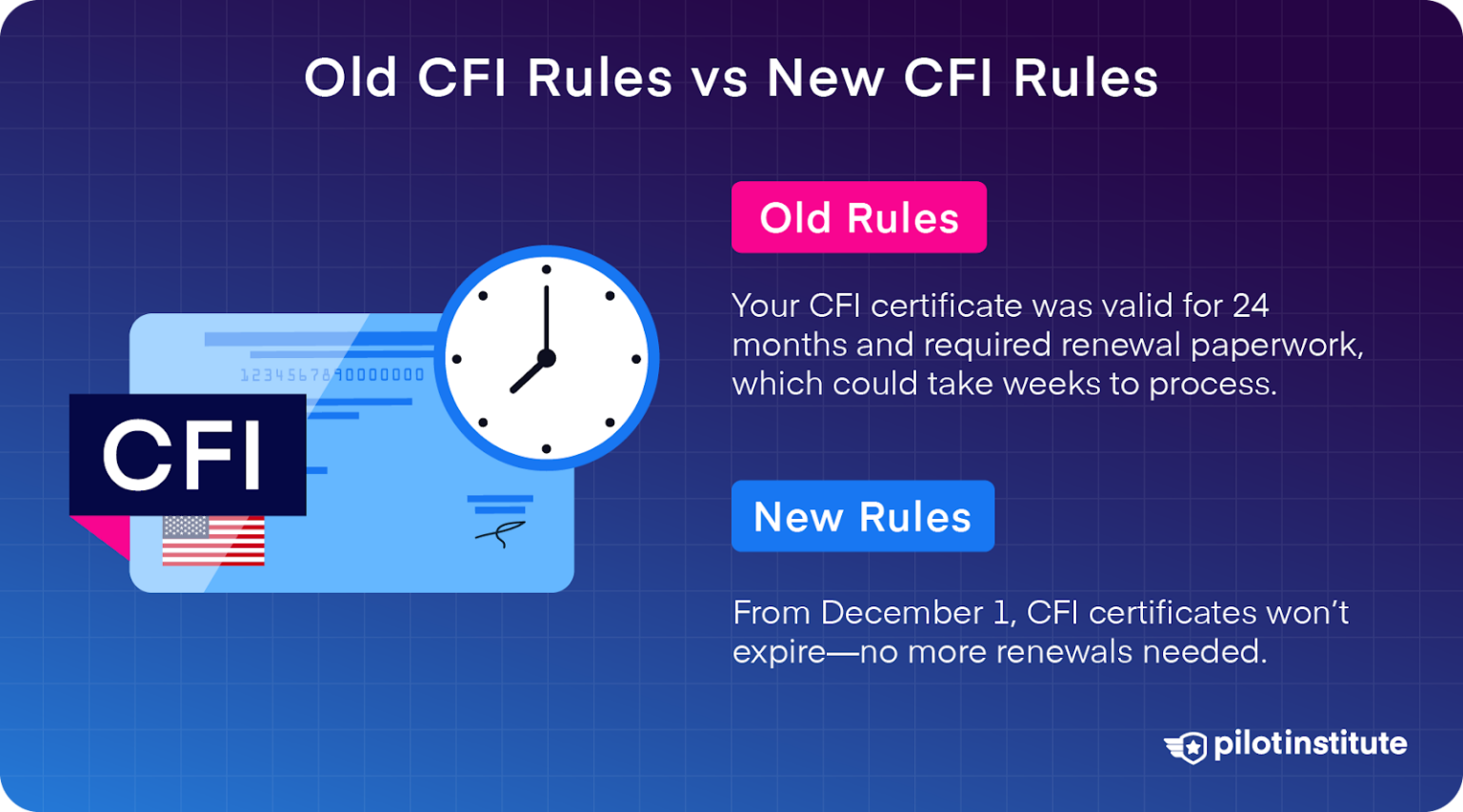 Old CFI Rules vs New CFI Rules

1234567890000000

CFI

Old Rules

Your CFI certificate was valid for 24 months and required renewal paperwork, which could take weeks to process.

New Rules

From December 1, CFI certificates won't expire—no more renewals needed.

pilotinstitute